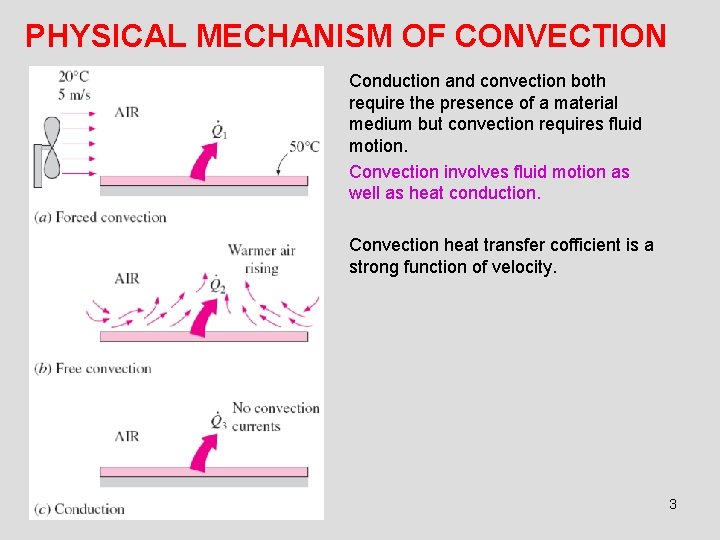 PHYSICAL MECHANISM OF CONVECTION

20°C
5 m/s
AIR
$\dot{Q}_1$
50°C
(a) Forced convection

AIR
Warmer air rising
$\dot{Q}_2$
(b) Free convection

AIR
$\dot{Q}_3$
No convection currents
(c) Conduction

Conduction and convection both require the presence of a material medium but convection requires fluid motion.

Convection involves fluid motion as well as heat conduction.

Convection heat transfer cofficient is a strong function of velocity.

3